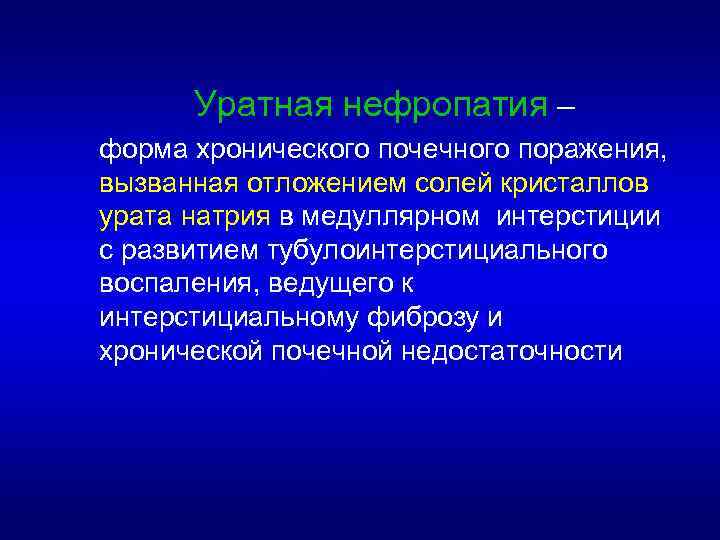 Уратная нефропатия –

форма хронического почечного поражения, вызванная отложением солей кристаллов урата натрия в медуллярном интерстиции с развитием тубулоинтерстициального воспаления, ведущего к интерстициальному фиброзу и хронической почечной недостаточности